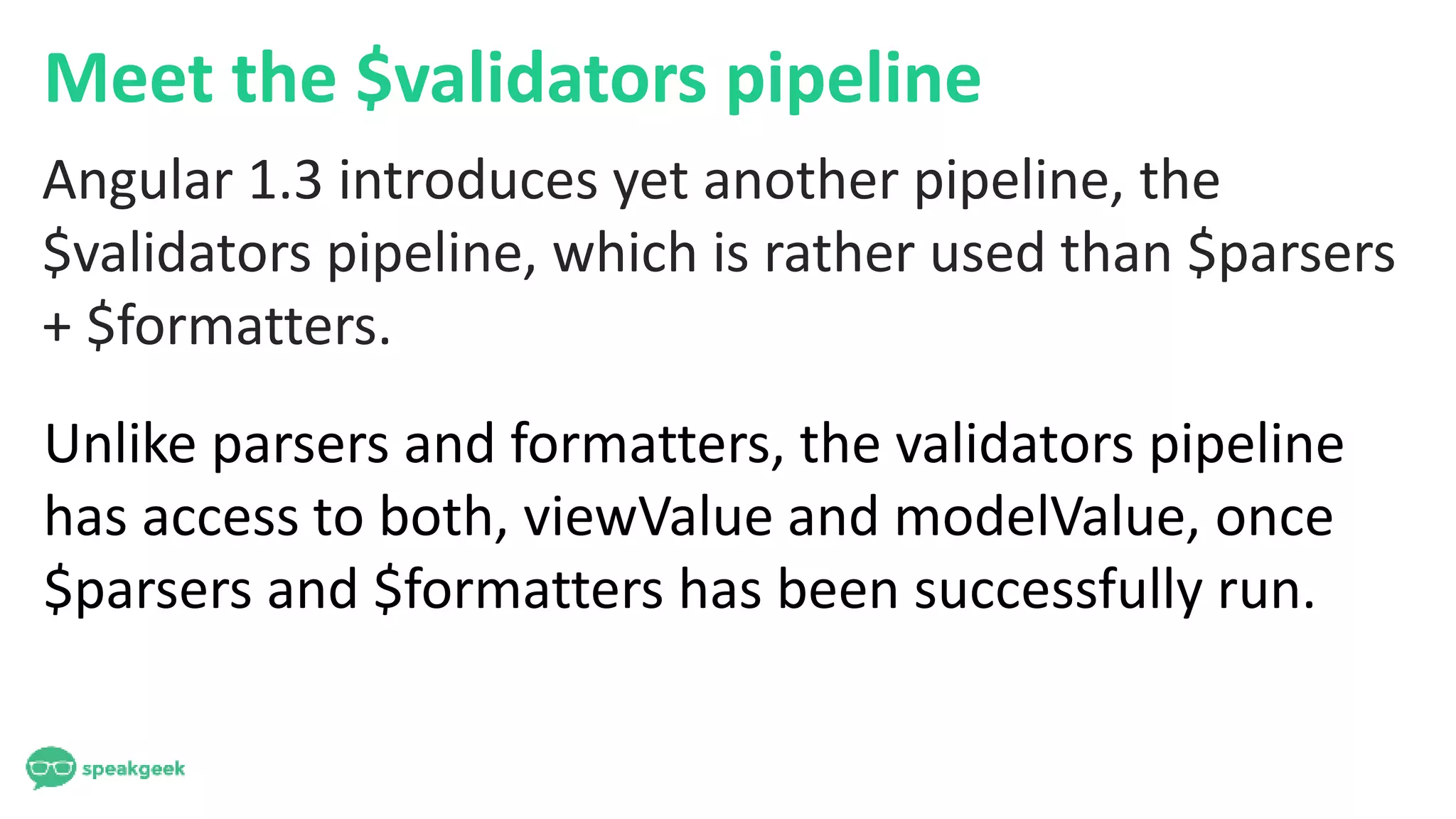 Meet the \$validators pipeline

Angular 1.3 introduces yet another pipeline, the \$validators pipeline, which is rather used than \$parsers + \$formatters.

Unlike parsers and formatters, the validators pipeline has access to both, viewValue and modelValue, once \$parsers and \$formatters has been successfully run.

speakgeek